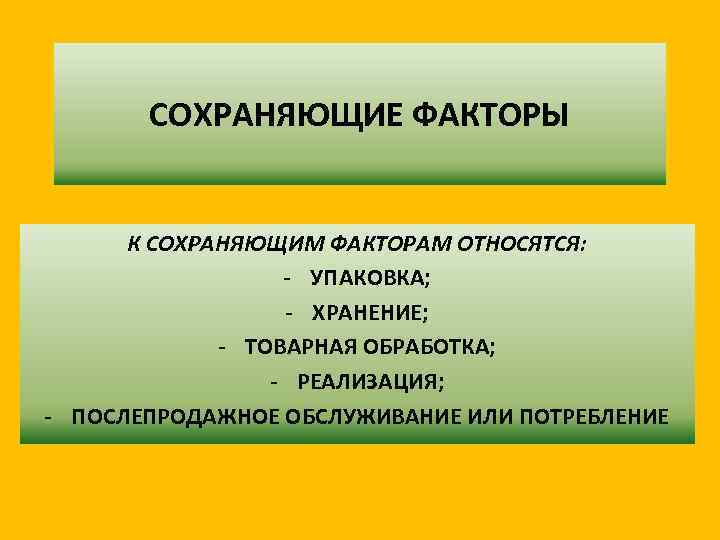 СОХРАНЯЮЩИЕ ФАКТОРЫ

К СОХРАНЯЮЩИМ ФАКТОРАМ ОТНОСЯТСЯ:
- УПАКОВКА;
- ХРАНЕНИЕ;
- ТОВАРНАЯ ОБРАБОТКА;
- РЕАЛИЗАЦИЯ;
- ПОСЛЕПРОДАЖНОЕ ОБСЛУЖИВАНИЕ ИЛИ ПОТРЕБЛЕНИЕ